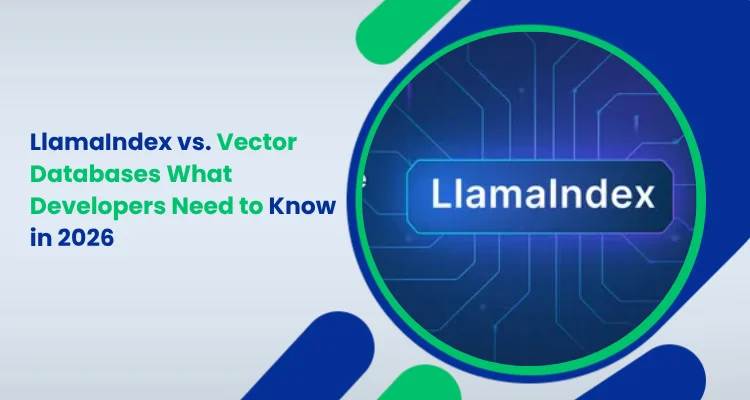 LlamaIndex vs. Vector Databases What Developers Need to Know in 2026

LlamaIndex